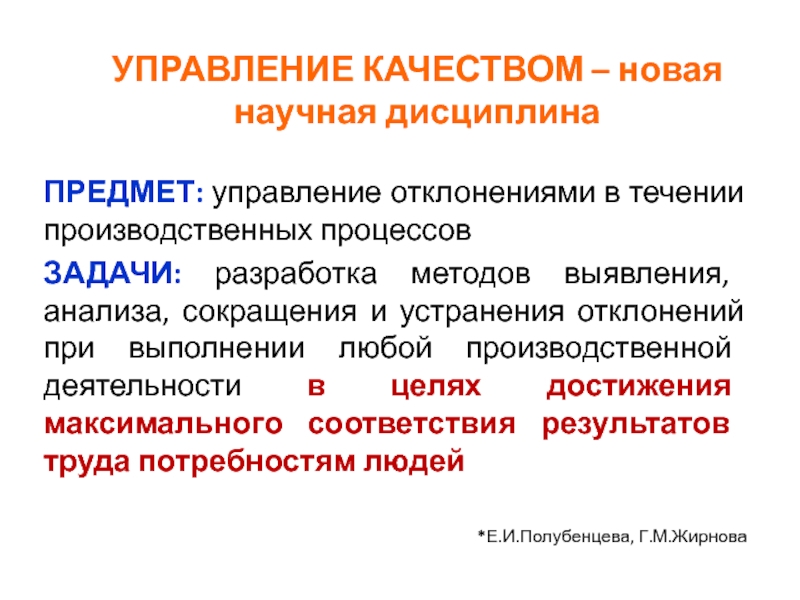 УПРАВЛЕНИЕ КАЧЕСТВОМ – новая научная дисциплина

ПРЕДМЕТ: управление отклонениями в течении производственных процессов

ЗАДАЧИ: разработка методов выявления, анализа, сокращения и устранения отклонений при выполнении любой производственной деятельности в целях достижения максимального соответствия результатов труда потребностям людей

*Е.И.Полубенцева, Г.М.Жирнова